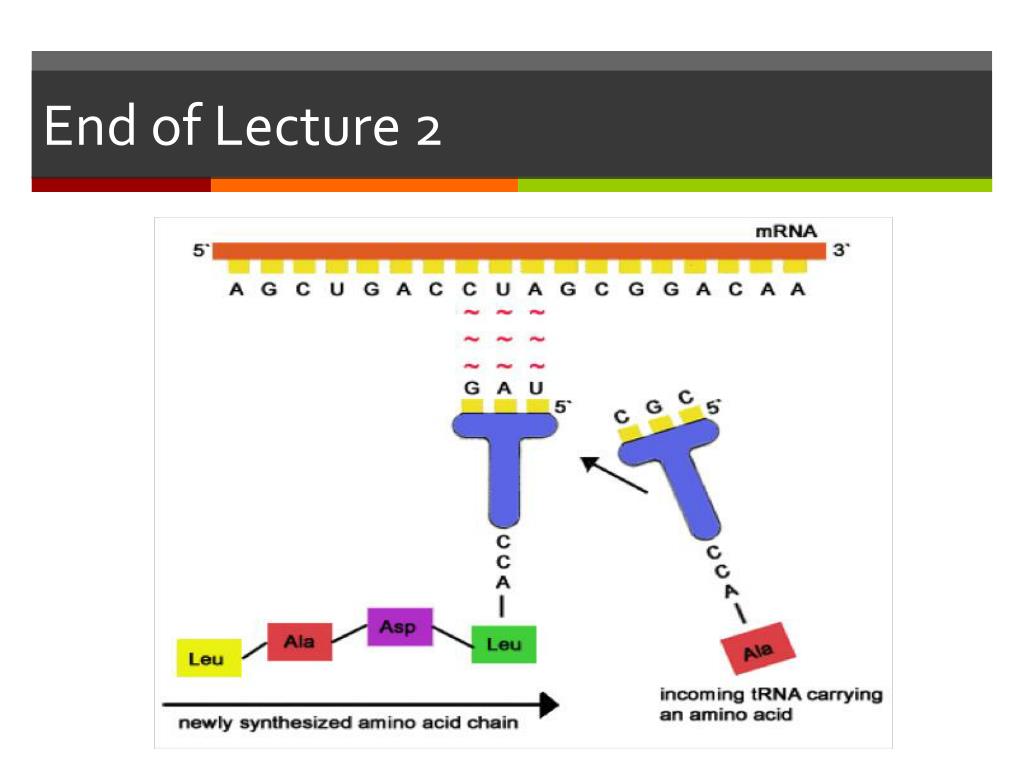 End of Lecture 2

mRNA

5` 3`

A G C U G A C C U A G C G G A C A A

G A U

5`

C G C 5`

C C A

C C A

Leu Ala Asp Leu

Ala

newly synthesized amino acid chain

incoming tRNA carrying an amino acid